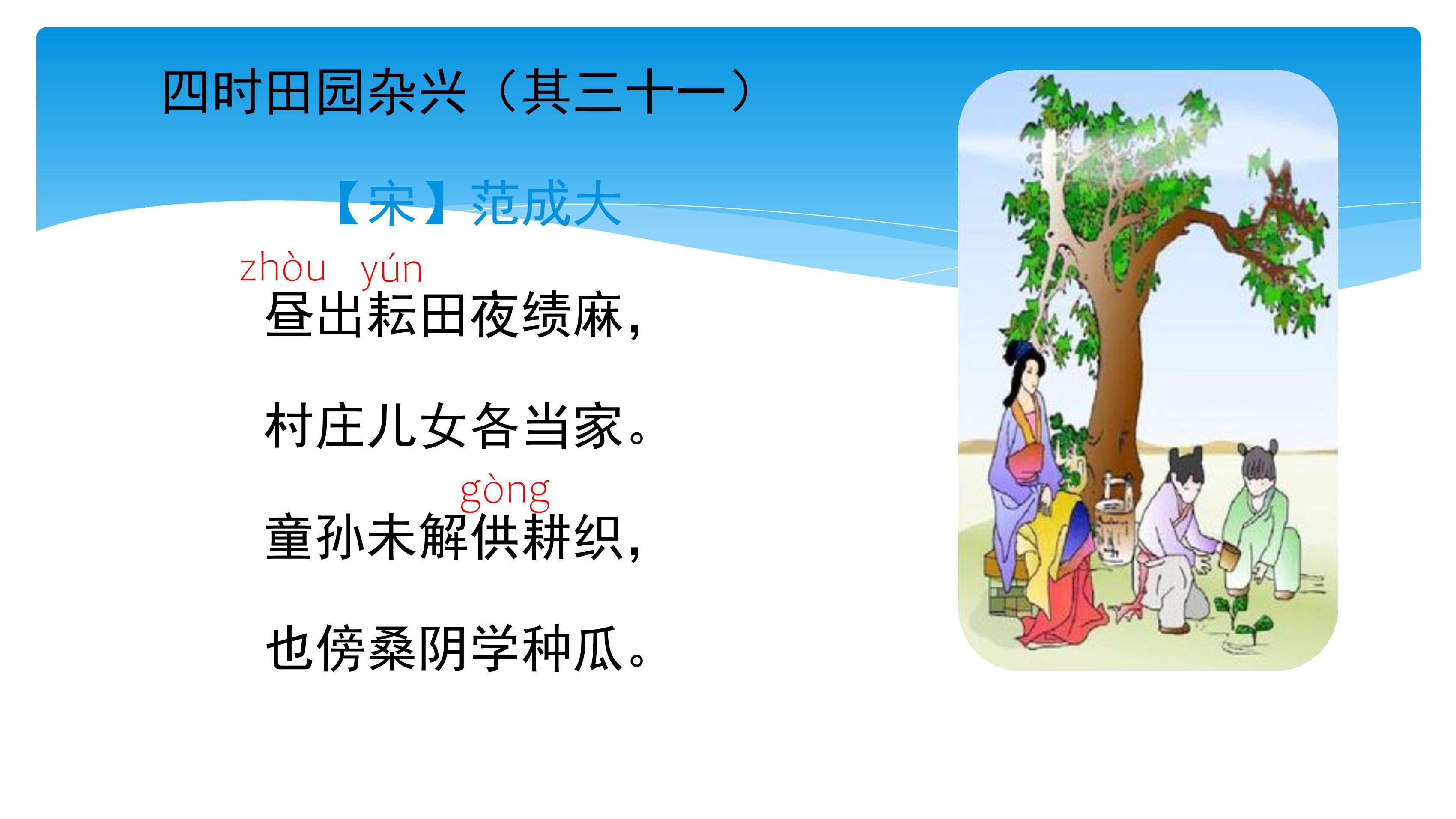 四时田园杂兴（其三十一）

【宋】范成大

zhòu yún
昼出耘田夜绩麻，

村庄儿女各当家。

gòng
童孙未解供耕织，

也傍桑阴学种瓜。